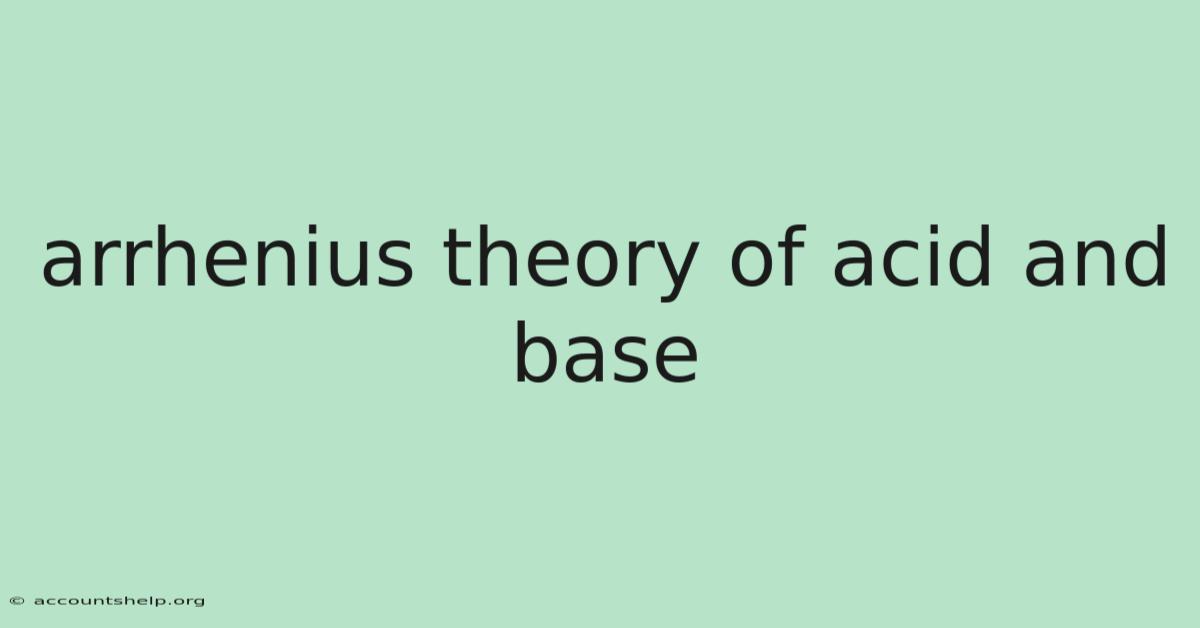 arrhenius theory of acid and base

© accountshelp.org